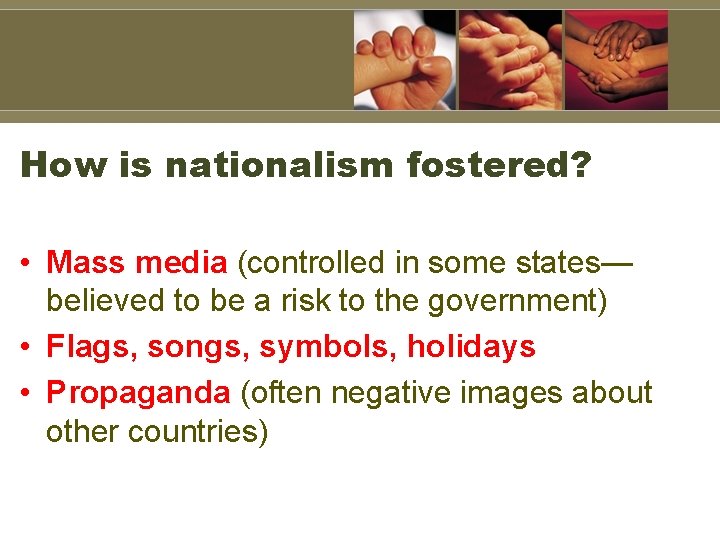 How is nationalism fostered?

• Mass media (controlled in some states—believed to be a risk to the government)
• Flags, songs, symbols, holidays
• Propaganda (often negative images about other countries)